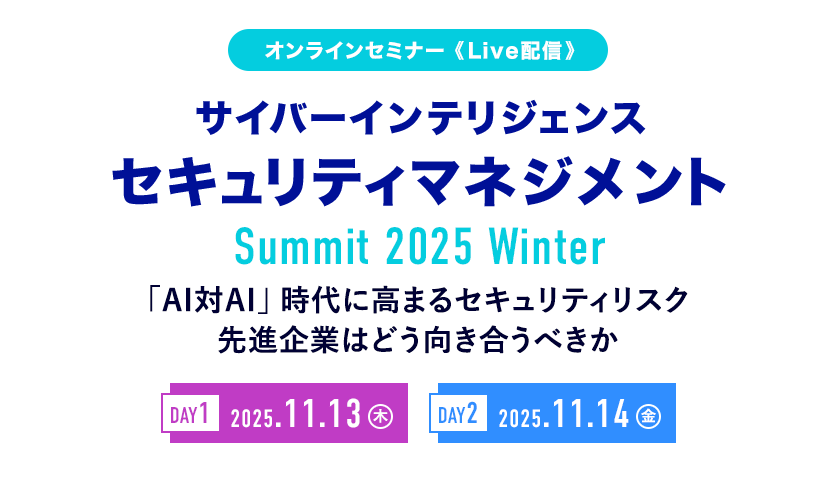 オンラインセミナー《Live配信》

サイバーインテリジェンス
セキュリティマネジメント
Summit 2025 Winter

「AI対AI」時代に高まるセキュリティリスク
先進企業はどう向き合うべきか

DAY1 2025.11.13 ㊍

DAY2 2025.11.14 ㊎